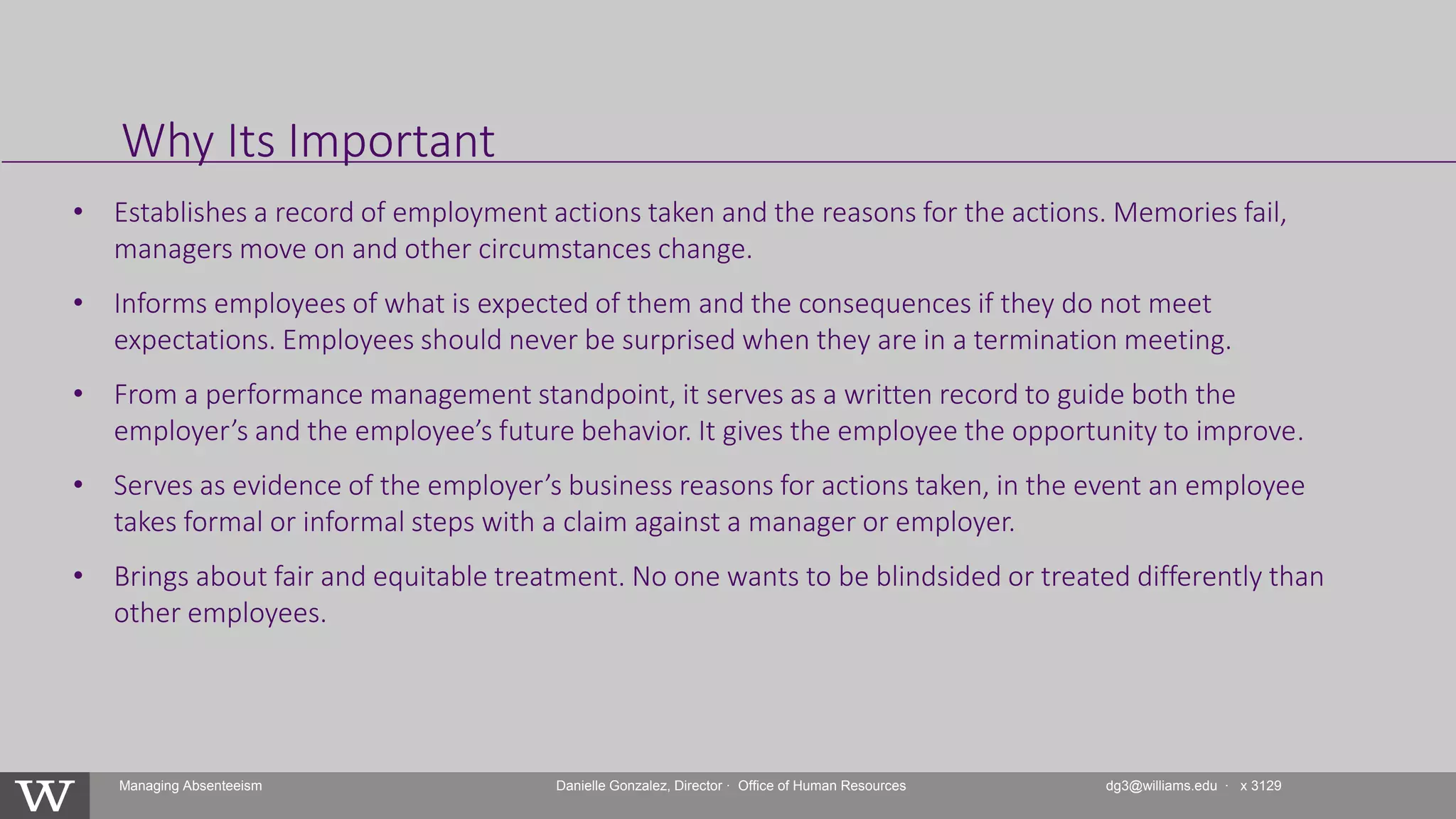 Why Its Important

• Establishes a record of employment actions taken and the reasons for the actions. Memories fail, managers move on and other circumstances change.

• Informs employees of what is expected of them and the consequences if they do not meet expectations. Employees should never be surprised when they are in a termination meeting.

• From a performance management standpoint, it serves as a written record to guide both the employer's and the employee's future behavior. It gives the employee the opportunity to improve.

• Serves as evidence of the employer's business reasons for actions taken, in the event an employee takes formal or informal steps with a claim against a manager or employer.

• Brings about fair and equitable treatment. No one wants to be blindsided or treated differently than other employees.

W Managing Absenteeism Danielle Gonzalez, Director · Office of Human Resources dg3@williams.edu · x 3129